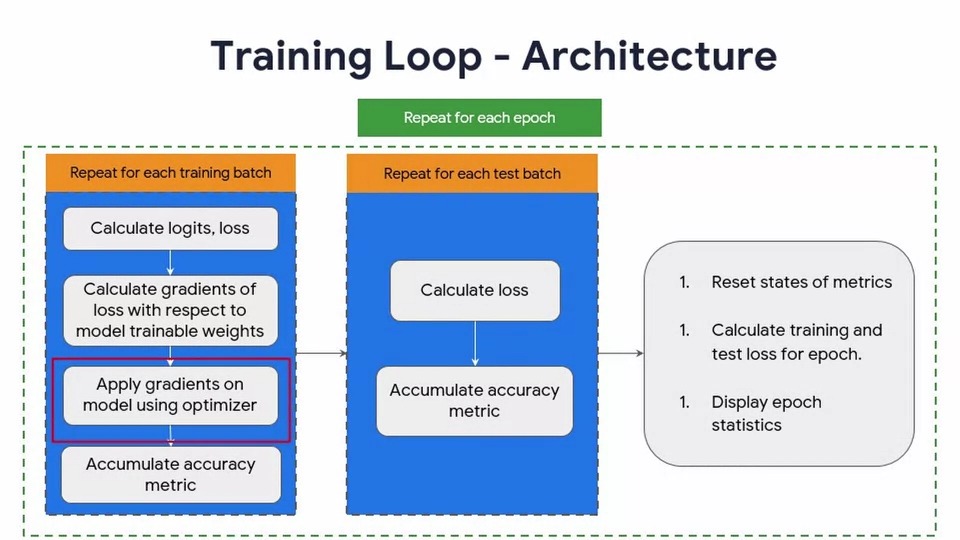 Training Loop - Architecture

Repeat for each epoch

Repeat for each training batch

Calculate logits, loss

Calculate gradients of loss with respect to model trainable weights

Apply gradients on model using optimizer

Accumulate accuracy metric

Repeat for each test batch

Calculate loss

Accumulate accuracy metric

1. Reset states of metrics

1. Calculate training and test loss for epoch.

1. Display epoch statistics